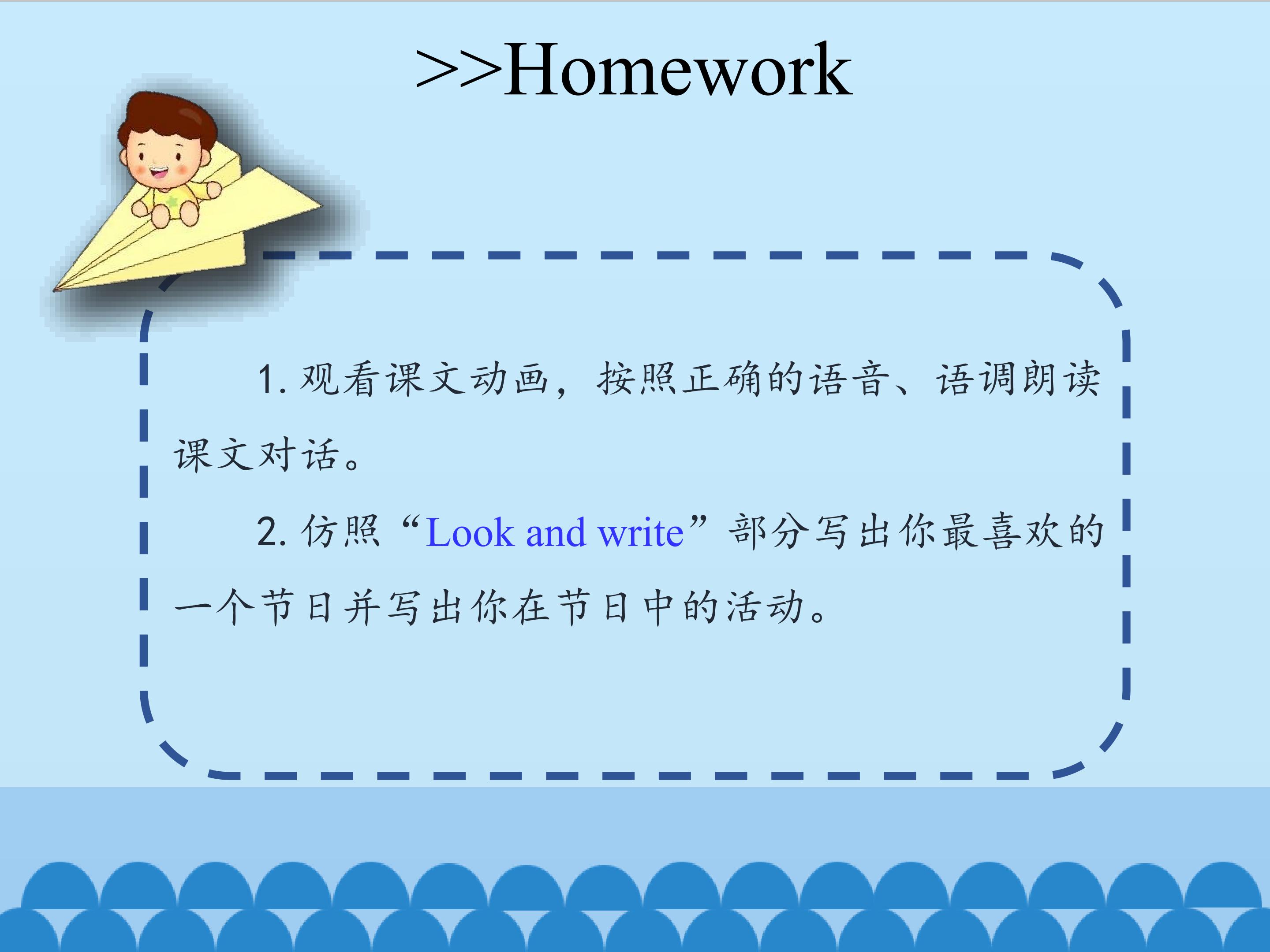 >>Homework

1. 观看课文动画，按照正确的语音、语调朗读课文对话。

2. 仿照“Look and write”部分写出你最喜欢的一个节日并写出你在节日中的活动。